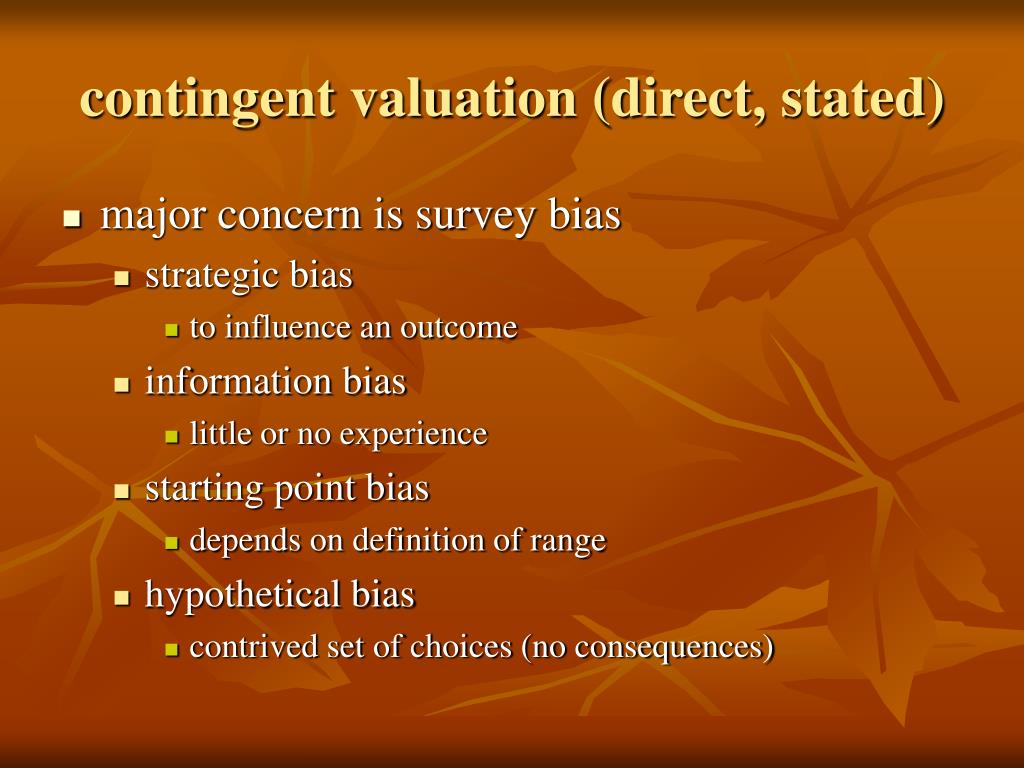 contingent valuation (direct, stated)

- major concern is survey bias
  - strategic bias
    - to influence an outcome
  - information bias
    - little or no experience
  - starting point bias
    - depends on definition of range
  - hypothetical bias
    - contrived set of choices (no consequences)